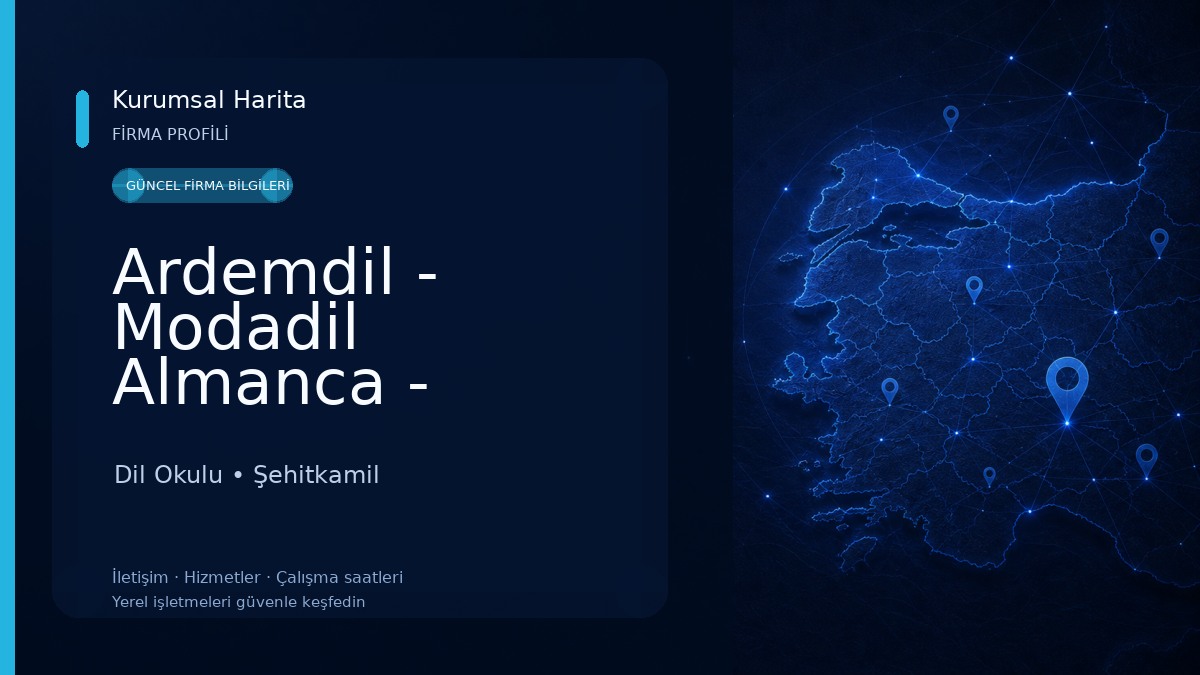 Kurumsal Harita
FİRMA PROFİLİ

GÜNCEL FİRMA BİLGİLERİ

Ardemdil - Modadil Almanca -

Dil Okulu • Şehitkamil

İletişim · Hizmetler · Çalışma saatleri
Yerel işletmeleri güvenle keşfedin